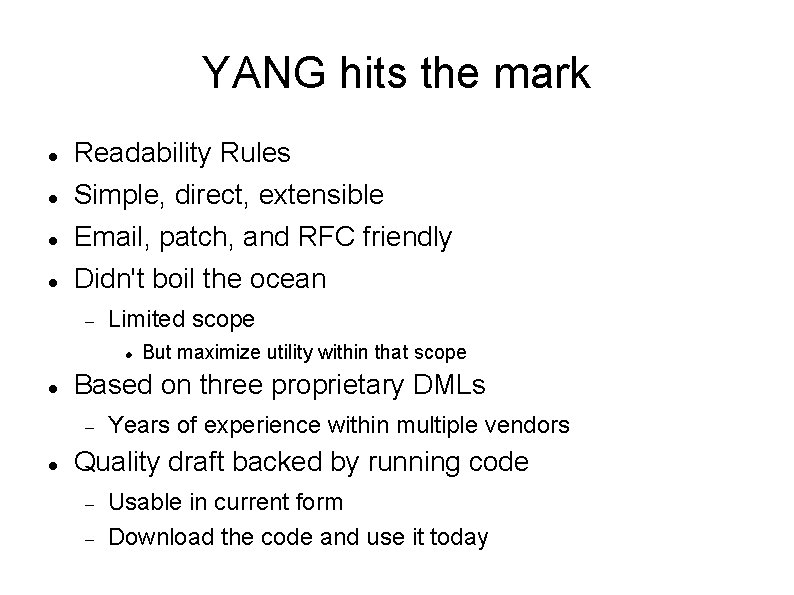 YANG hits the mark

- Readability Rules
- Simple, direct, extensible
- Email, patch, and RFC friendly
- Didn't boil the ocean
  - Limited scope
    - But maximize utility within that scope
- Based on three proprietary DMLs
  - Years of experience within multiple vendors
- Quality draft backed by running code
  - Usable in current form
  - Download the code and use it today